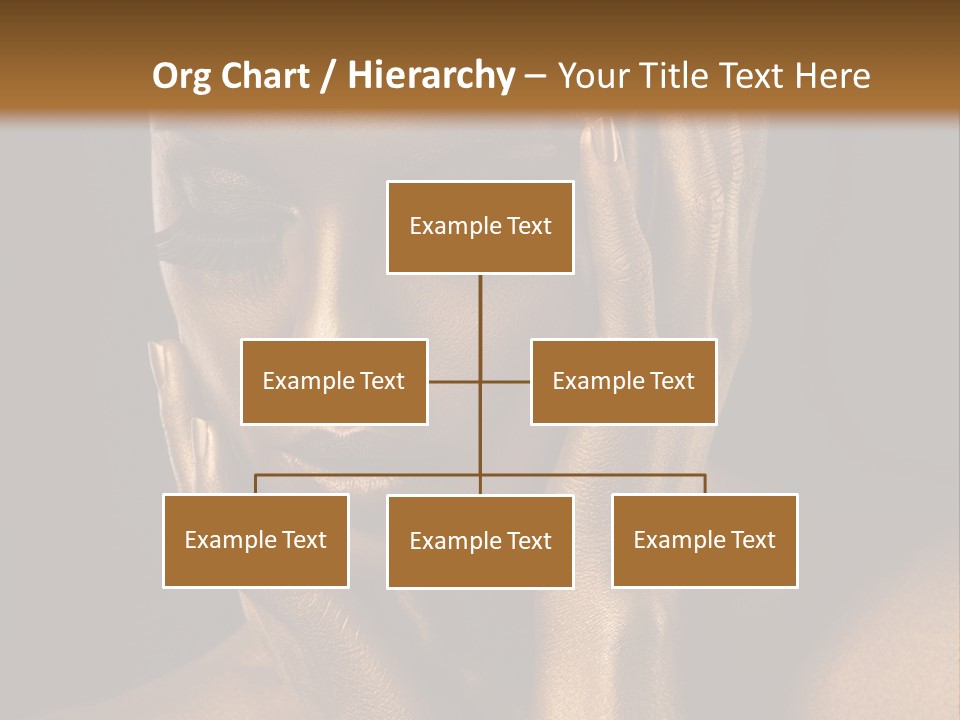 Org Chart / Hierarchy – Your Title Text Here

Example Text

Example Text

Example Text

Example Text

Example Text

Example Text